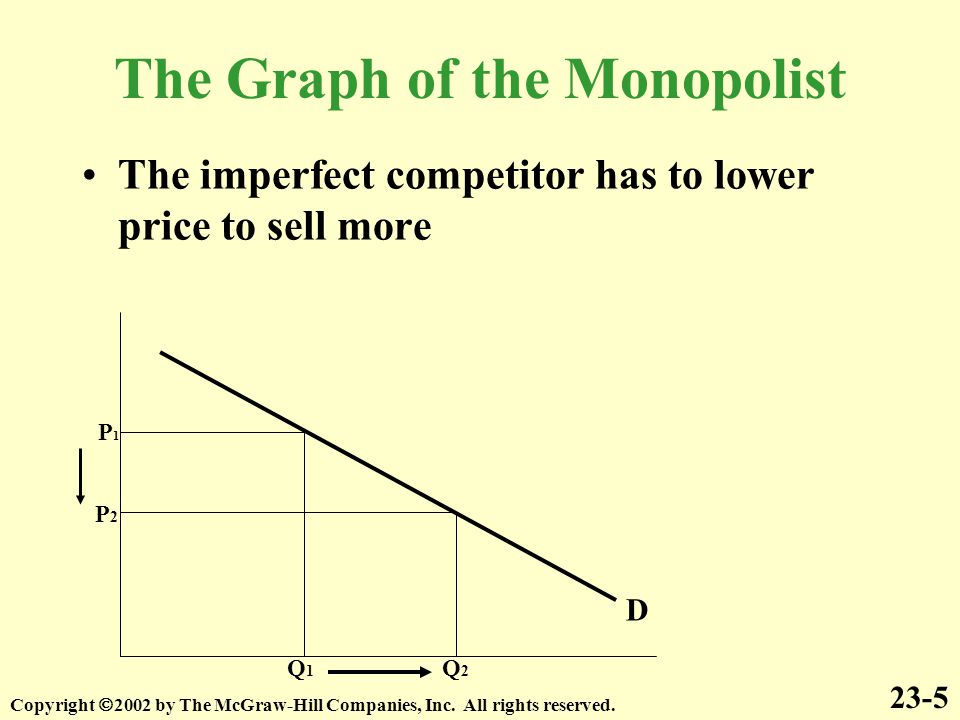 The Graph of the Monopolist

• The imperfect competitor has to lower price to sell more

$P_1$

$P_2$

D

$Q_1$

$Q_2$

Copyright ©2002 by The McGraw-Hill Companies, Inc. All rights reserved.

23-5